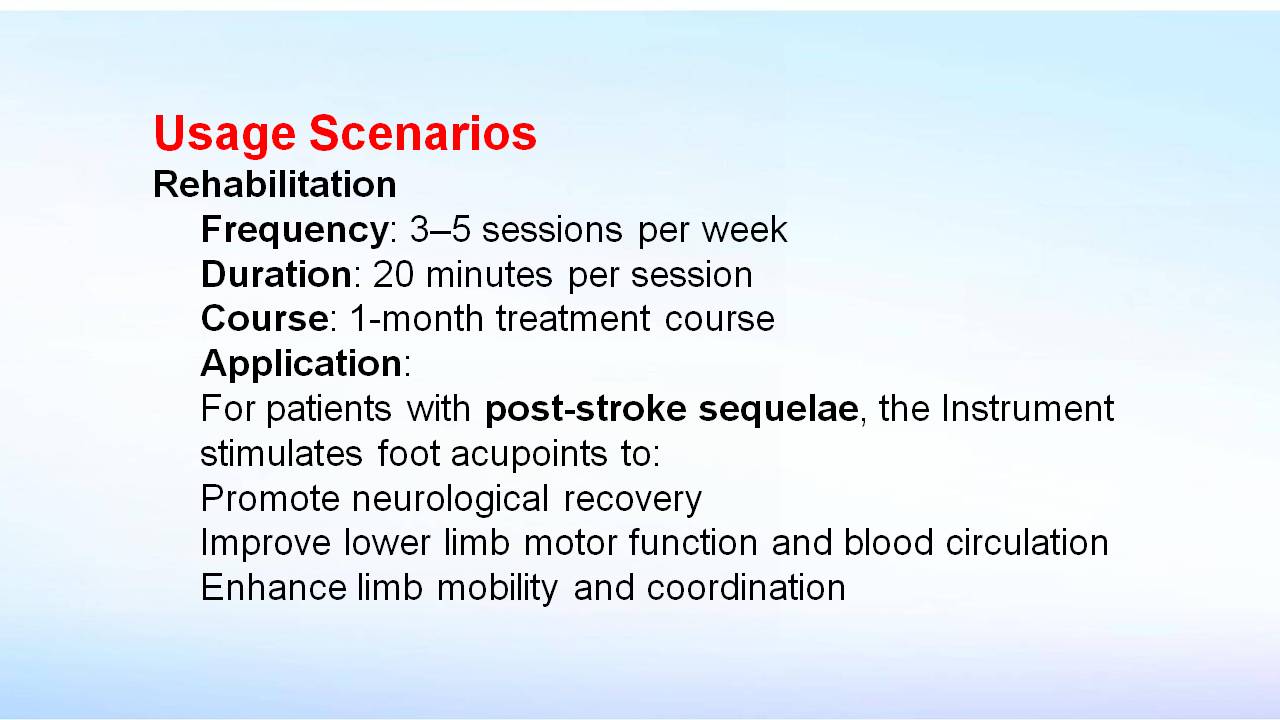 Usage Scenarios
Rehabilitation
Frequency: 3–5 sessions per week
Duration: 20 minutes per session
Course: 1-month treatment course
Application:
For patients with post-stroke sequelae, the Instrument stimulates foot acupoints to:
Promote neurological recovery
Improve lower limb motor function and blood circulation
Enhance limb mobility and coordination